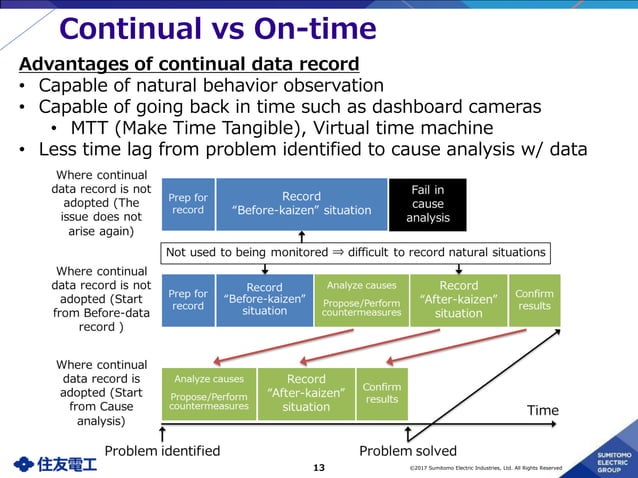 Continual vs On-time

Advantages of continual data record

• Capable of natural behavior observation
• Capable of going back in time such as dashboard cameras
  • MTT (Make Time Tangible), Virtual time machine
• Less time lag from problem identified to cause analysis w/ data

Where continual data record is not adopted (The issue does not arise again)

Prep for record

Record "Before-kaizen" situation

Fail in cause analysis

Not used to being monitored ⇒ difficult to record natural situations

Where continual data record is not adopted (Start from Before-data record )

Prep for record

Record "Before-kaizen" situation

Analyze causes

Propose/Perform countermeasures

Record "After-kaizen" situation

Confirm results

Where continual data record is adopted (Start from Cause analysis)

Analyze causes

Propose/Perform countermeasures

Record "After-kaizen" situation

Confirm results

Time

Problem identified

Problem solved

住友電工

13

©2017 Sumitomo Electric Industries, Ltd. All Rights Reserved

SUMITOMO ELECTRIC GROUP